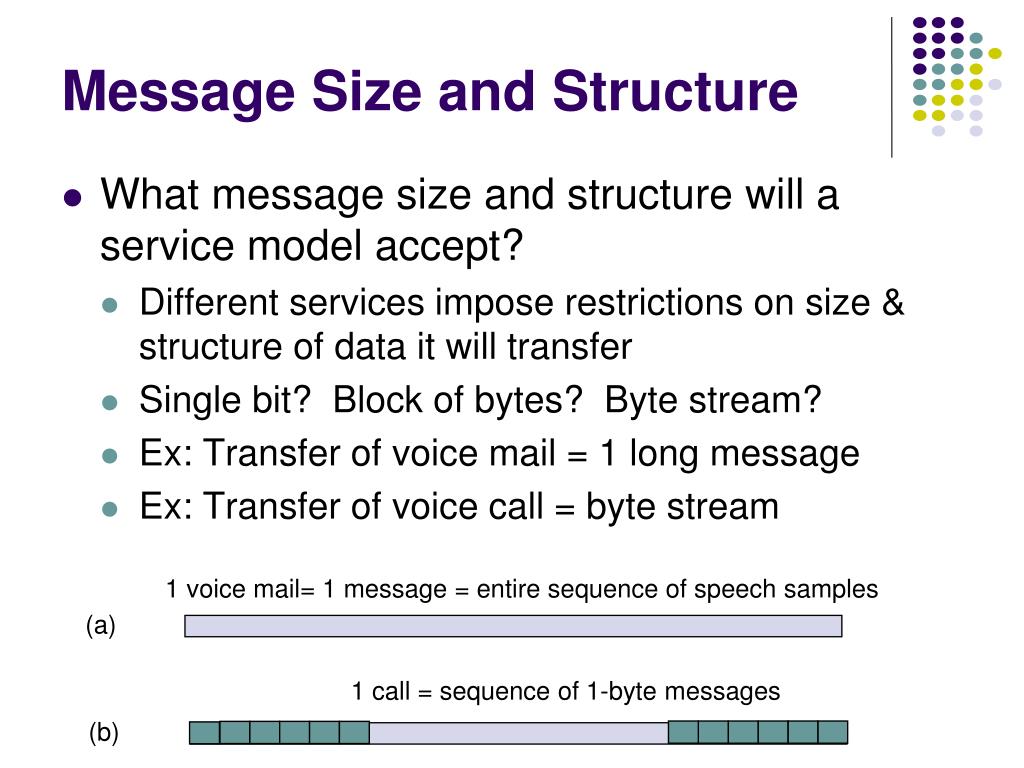 Message Size and Structure

What message size and structure will a service model accept?

Different services impose restrictions on size & structure of data it will transfer

Single bit? Block of bytes? Byte stream?

Ex: Transfer of voice mail = 1 long message

Ex: Transfer of voice call = byte stream

1 voice mail= 1 message = entire sequence of speech samples

(a)

1 call = sequence of 1-byte messages

(b)